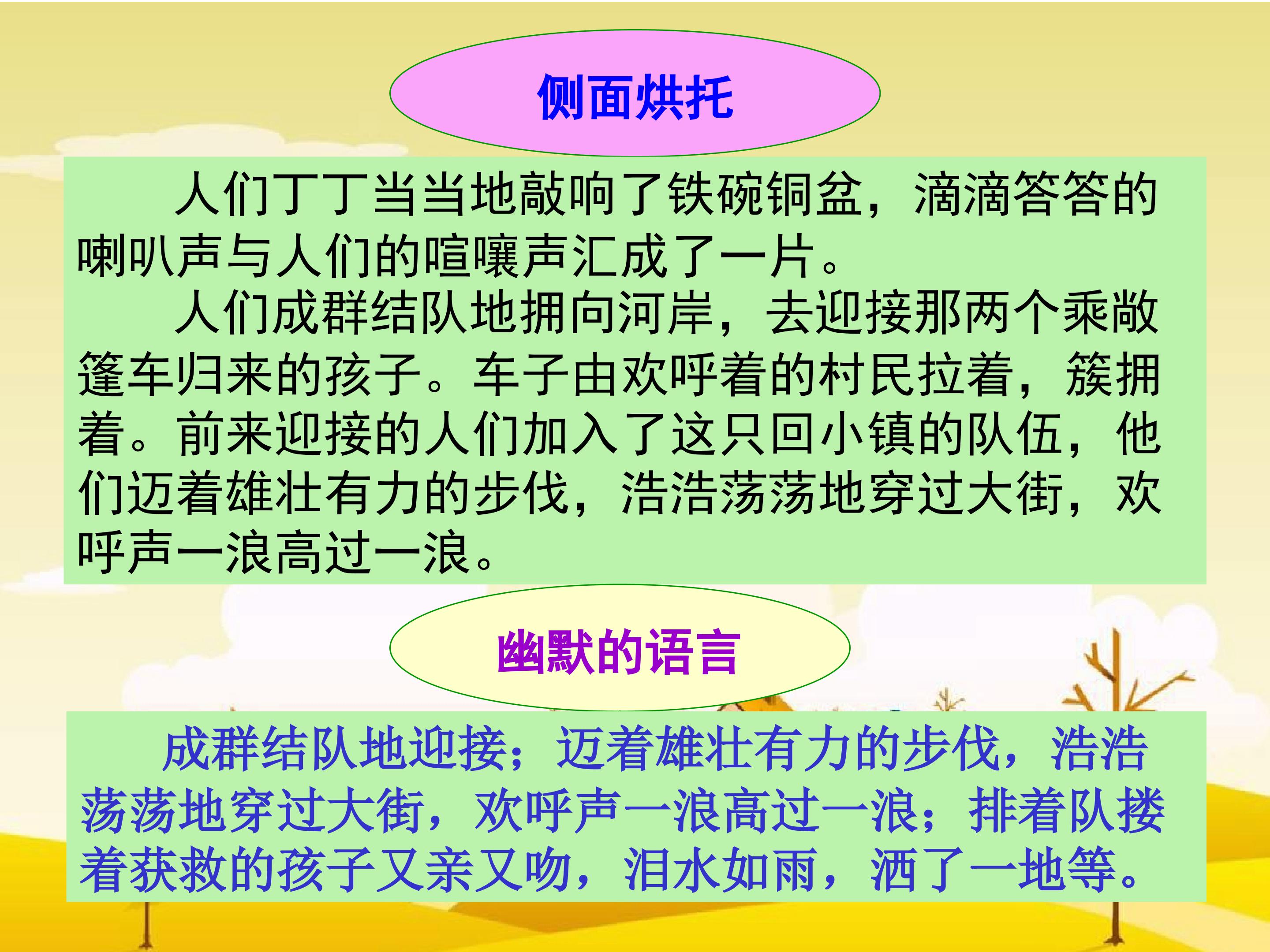 侧面烘托

人们丁丁当当地敲响了铁碗铜盆，滴滴答答的喇叭声与人们的喧嚷声汇成了一片。

人们成群结队地拥向河岸，去迎接那两个乘敞篷车归来的孩子。车子由欢呼着的村民拉着，簇拥着。前来迎接的人们加入了这只回小镇的队伍，他们迈着雄壮有力的步伐，浩浩荡荡地穿过大街，欢呼声一浪高过一浪。

幽默的语言

成群结队地迎接；迈着雄壮有力的步伐，浩浩荡荡地穿过大街，欢呼声一浪高过一浪；排着队搂着获救的孩子又亲又吻，泪水如雨，洒了一地等。